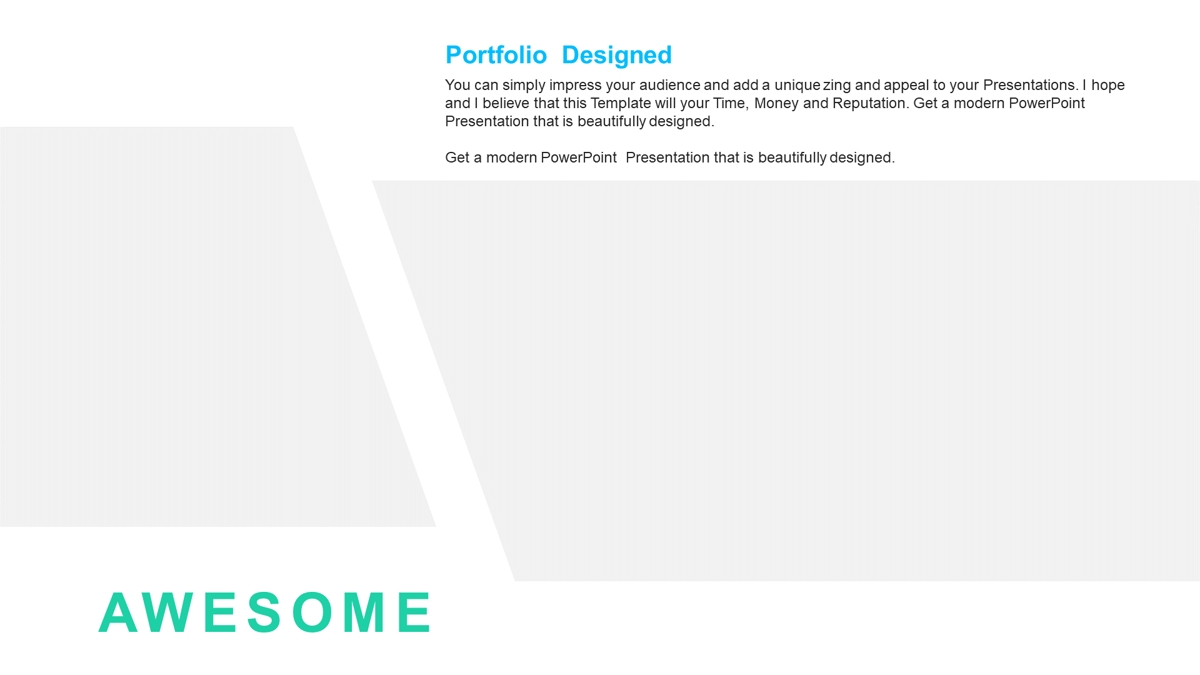 Portfolio Designed

You can simply impress your audience and add a unique zing and appeal to your Presentations. I hope and I believe that this Template will your Time, Money and Reputation. Get a modern PowerPoint Presentation that is beautifully designed.

Get a modern PowerPoint Presentation that is beautifully designed.

AWESOME